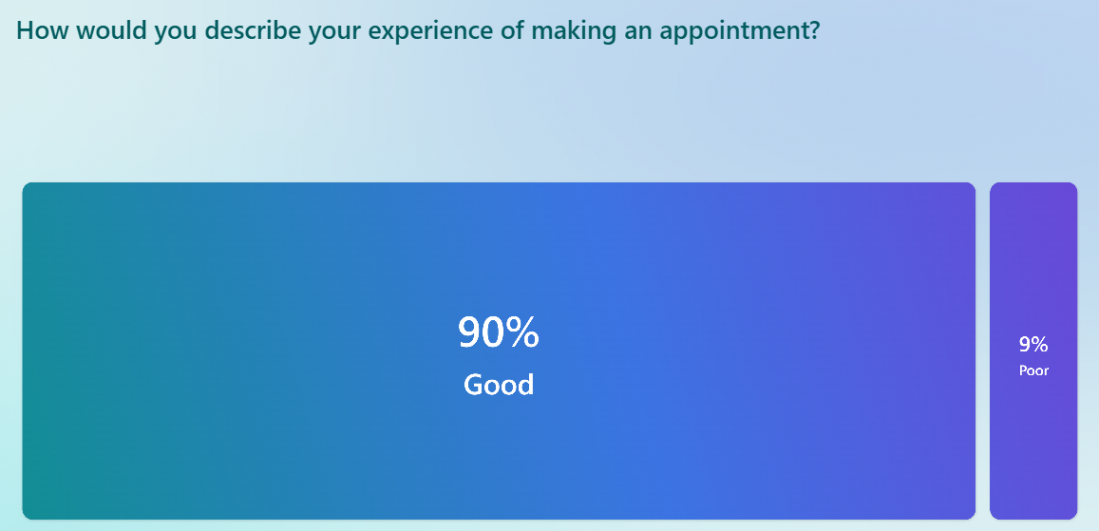 How would you describe your experience of making an appointment?

90%
Good

9%
Poor